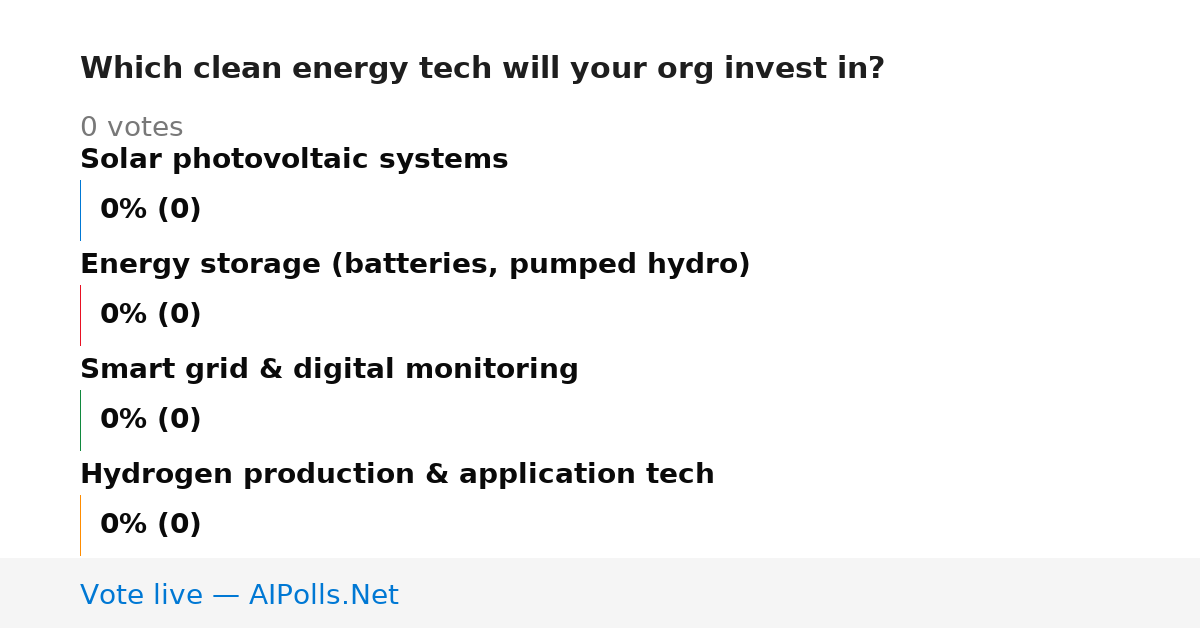 Which clean energy tech will your org invest in?

0 votes

Solar photovoltaic systems

0% (0)

Energy storage (batteries, pumped hydro)

0% (0)

Smart grid & digital monitoring

0% (0)

Hydrogen production & application tech

0% (0)

Vote live — AIPolls.Net